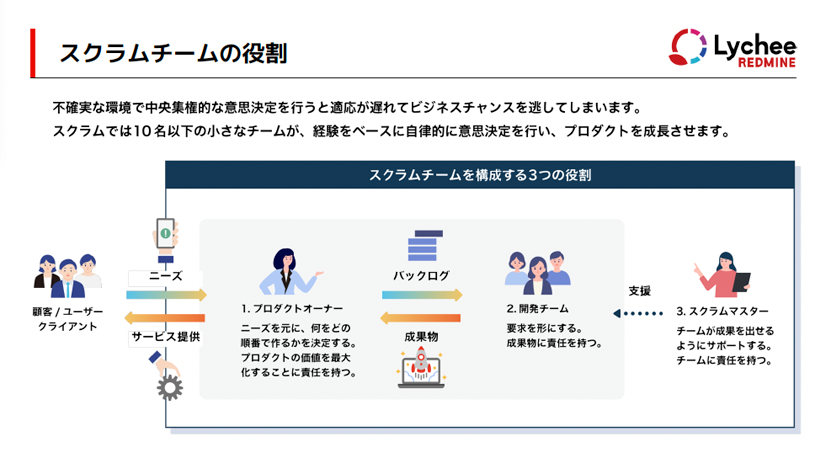 スクラムチームの役割

Lychee REDMINE

不確実な環境で中央集権的な意思決定を行うと適応が遅れてビジネスチャンスを逃してしまいます。
スクラムでは10名以下の小さなチームが、経験をベースに自律的に意思決定を行い、プロダクトを成長させます。

スクラムチームを構成する3つの役割

顧客 / ユーザー クライアント

ニーズ

サービス提供

1. プロダクトオーナー
ニーズを元に、何をどの順番で作るかを決定する。プロダクトの価値を最大化することに責任を持つ。

バックログ

成果物

2. 開発チーム
要求を形にする。成果物に責任を持つ。

支援

3. スクラムマスター
チームが成果を出せるようにサポートする。チームに責任を持つ。